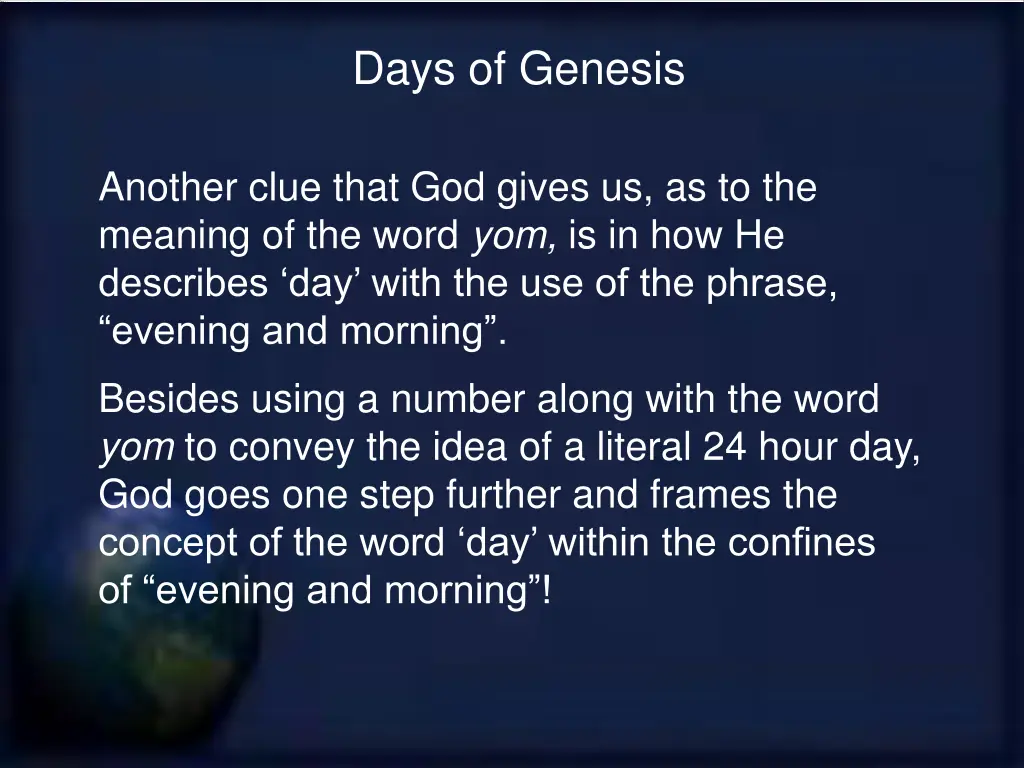 Days of Genesis

Another clue that God gives us, as to the meaning of the word yom, is in how He describes ‘day’ with the use of the phrase, “evening and morning”.

Besides using a number along with the word yom to convey the idea of a literal 24 hour day, God goes one step further and frames the concept of the word ‘day’ within the confines of “evening and morning”!